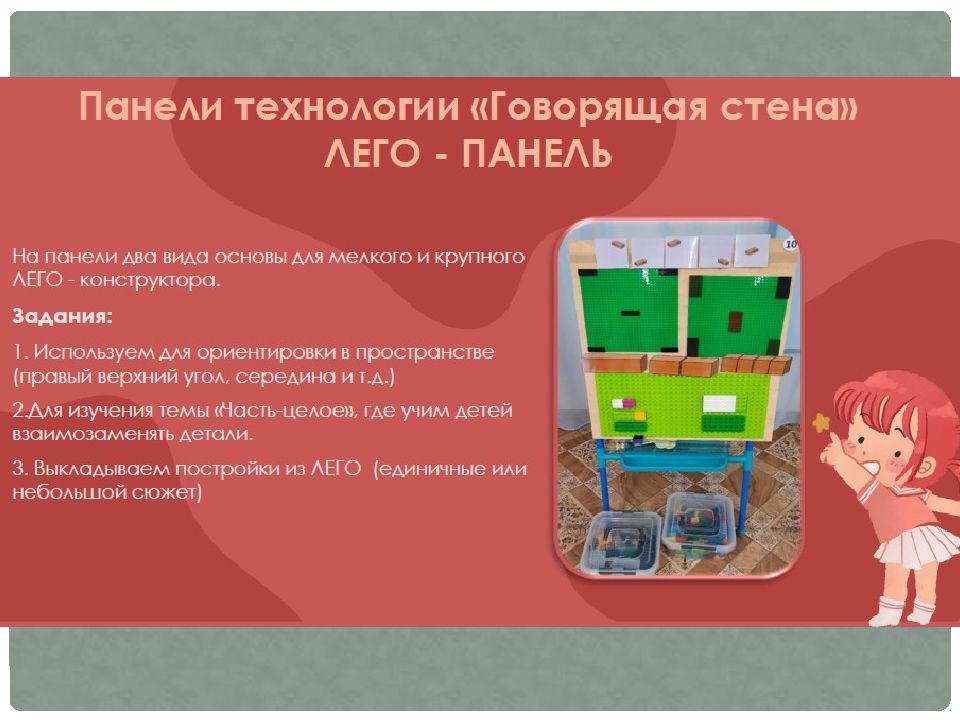 Панели технологии «Говорящая стена»
ЛЕГО - ПАНЕЛЬ

На панели два вида основы для мелкого и крупного ЛЕГО - конструктора.

Задания:

1. Используем для ориентировки в пространстве (правый верхний угол, середина и т.д.)

2.Для изучения темы «Часть-целое», где учим детей взаимозаменять детали.

3. Выкладываем постройки из ЛЕГО (единичные или небольшой сюжет)

10